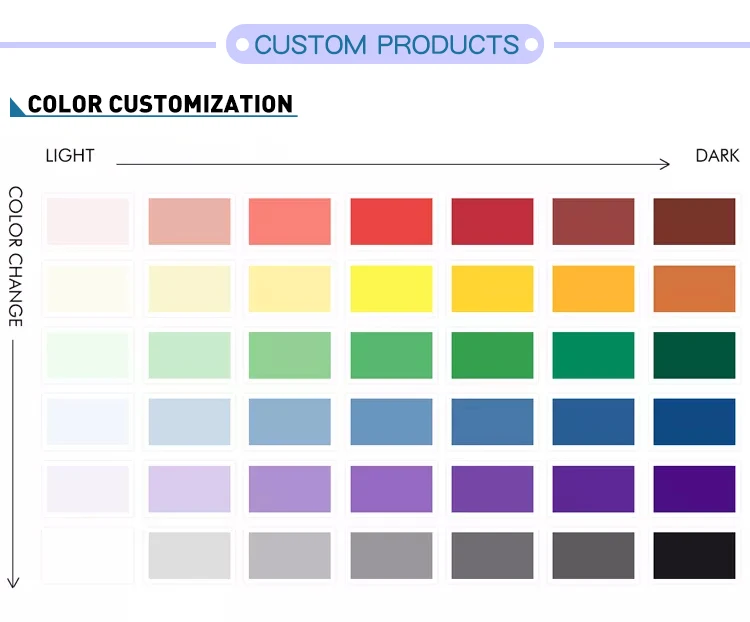 CUSTOM PRODUCTS

COLOR CUSTOMIZATION

LIGHT

DARK

COLOR CHANGE